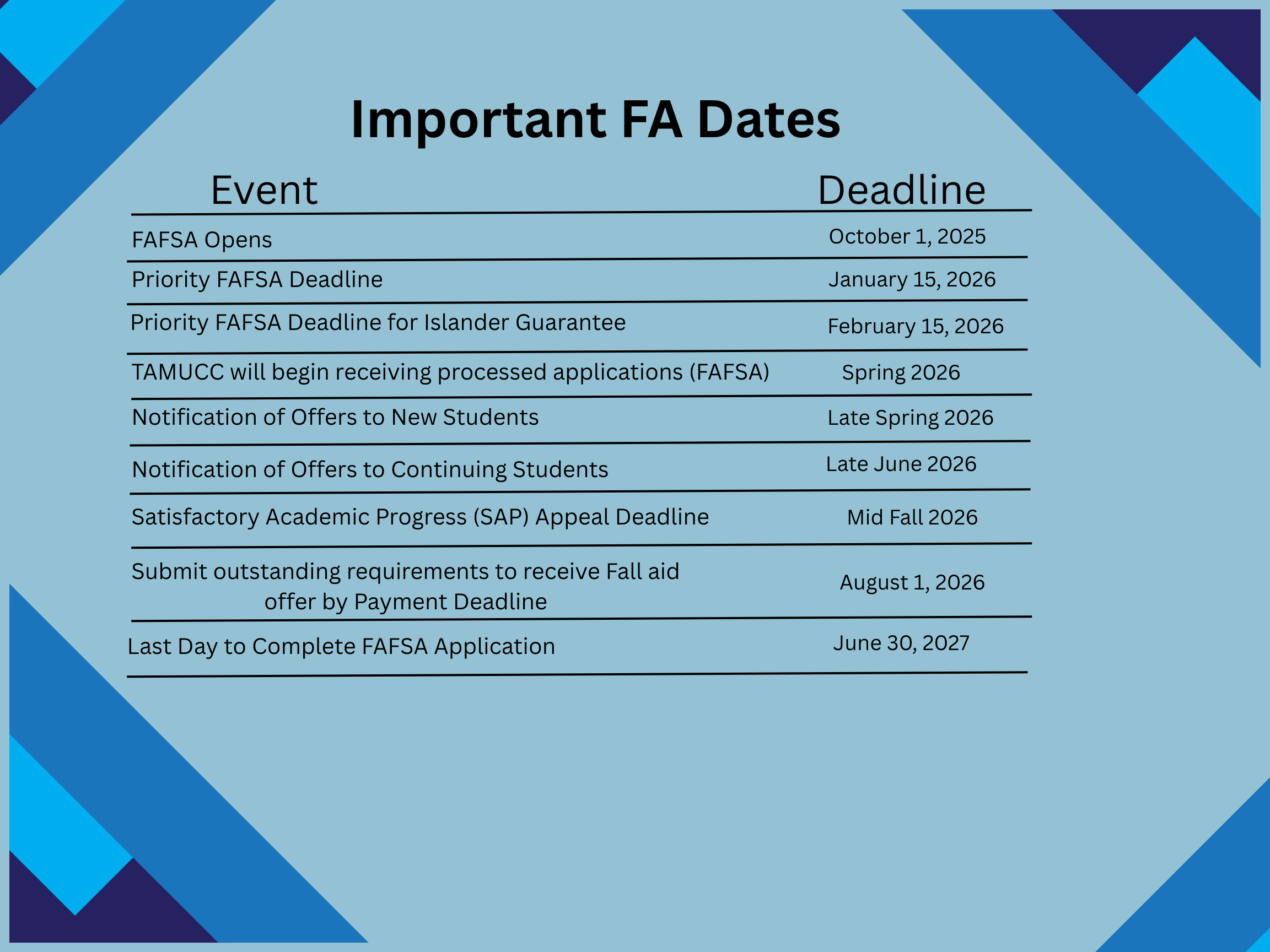 Important FA Dates

| Event | Deadline |
|---|---|
| FAFSA Opens | October 1, 2025 |
| Priority FAFSA Deadline | January 15, 2026 |
| Priority FAFSA Deadline for Islander Guarantee | February 15, 2026 |
| TAMUCC will begin receiving processed applications (FAFSA) | Spring 2026 |
| Notification of Offers to New Students | Late Spring 2026 |
| Notification of Offers to Continuing Students | Late June 2026 |
| Satisfactory Academic Progress (SAP) Appeal Deadline | Mid Fall 2026 |
| Submit outstanding requirements to receive Fall aid offer by Payment Deadline | August 1, 2026 |
| Last Day to Complete FAFSA Application | June 30, 2027 |